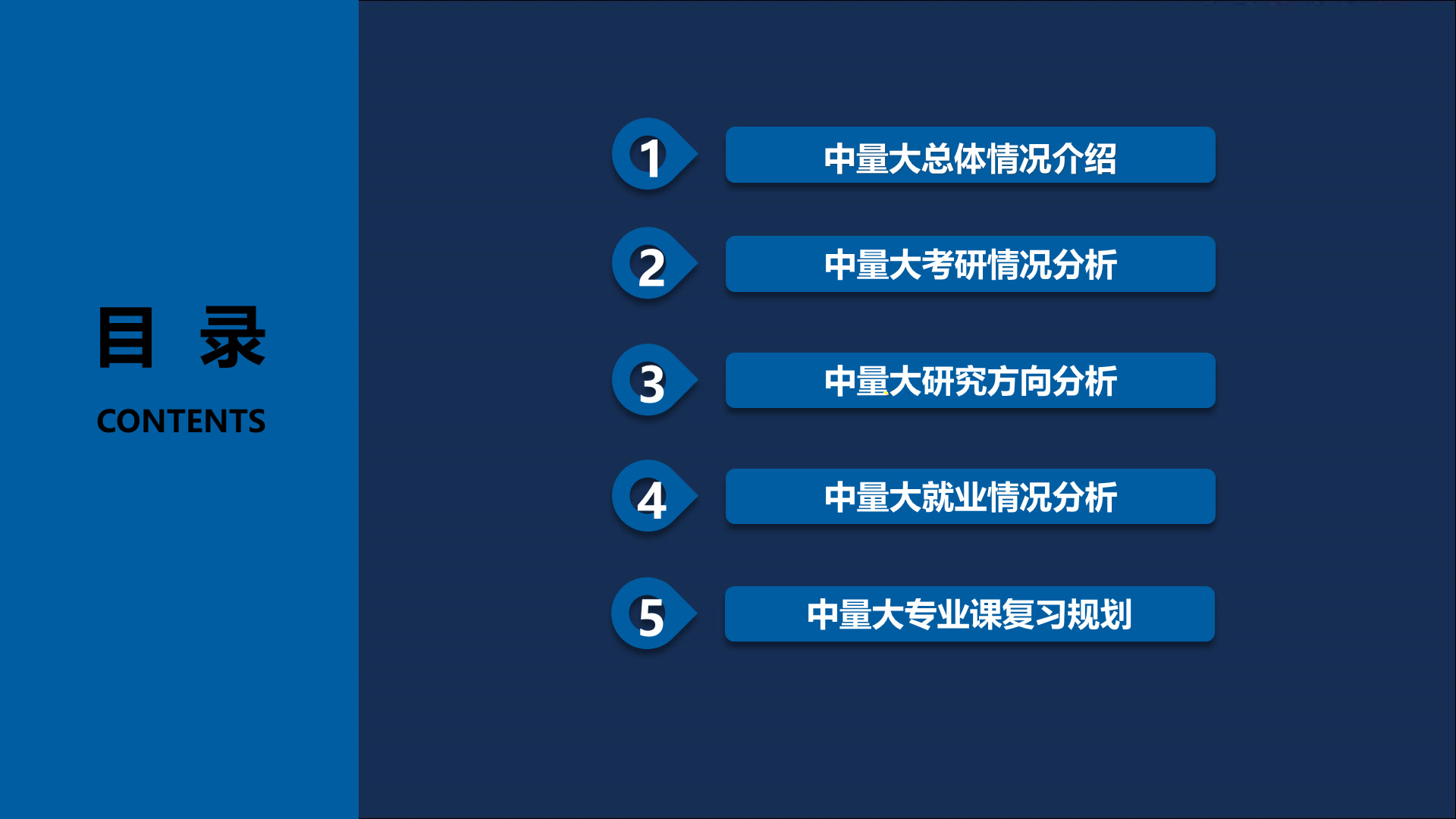 目 录
CONTENTS

1 中量大总体情况介绍

2 中量大考研情况分析

3 中量大研究方向分析

4 中量大就业情况分析

5 中量大专业课复习规划